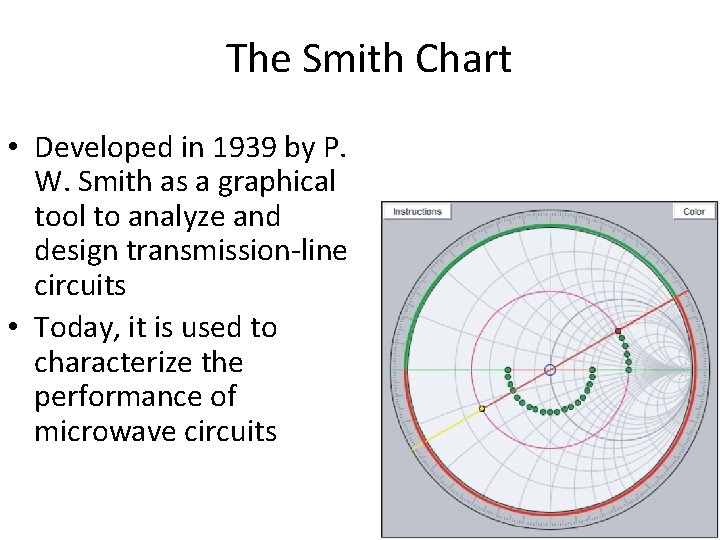 The Smith Chart

• Developed in 1939 by P. W. Smith as a graphical tool to analyze and design transmission-line circuits
• Today, it is used to characterize the performance of microwave circuits

Instructions

Color